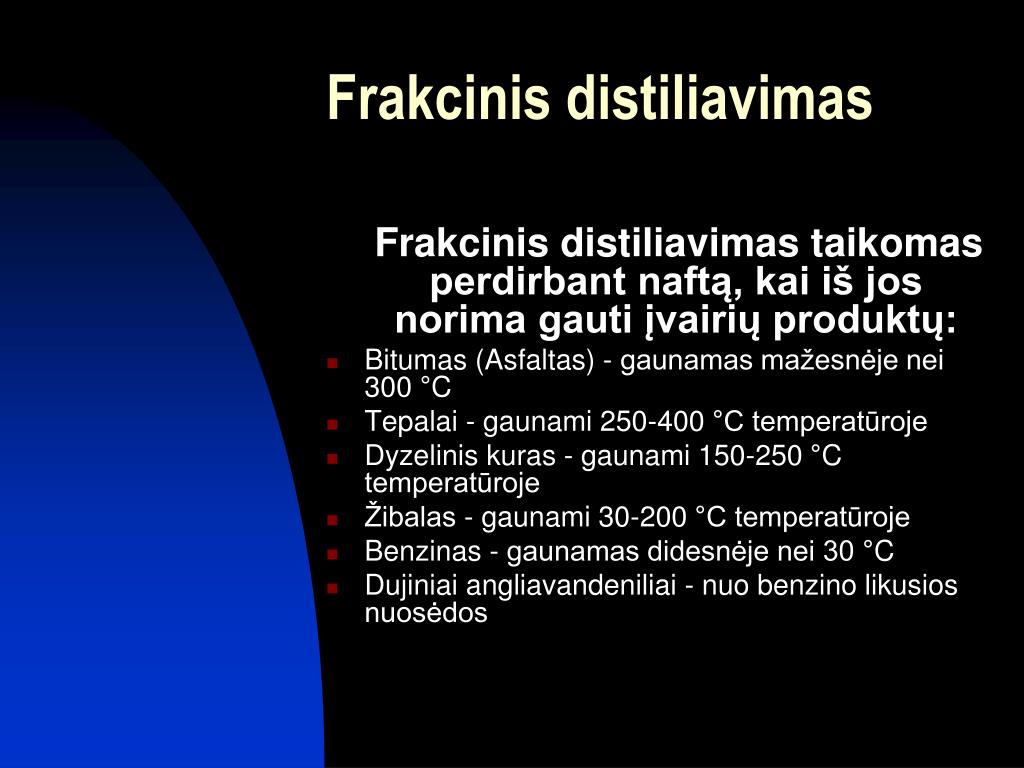 Frakcinis distiliavimas

Frakcinis distiliavimas taikomas perdirbant naftą, kai iš jos norima gauti įvairių produktų:

- Bitumas (Asfaltas) - gaunamas mažesnėje nei 300 °C
- Tepalai - gaunami 250-400 °C temperatūroje
- Dyzelinis kuras - gaunami 150-250 °C temperatūroje
- Žibalas - gaunami 30-200 °C temperatūroje
- Benzinas - gaunamas didesnėje nei 30 °C
- Dujiniai angliavandeniliai - nuo benzino likusios nuosėdos